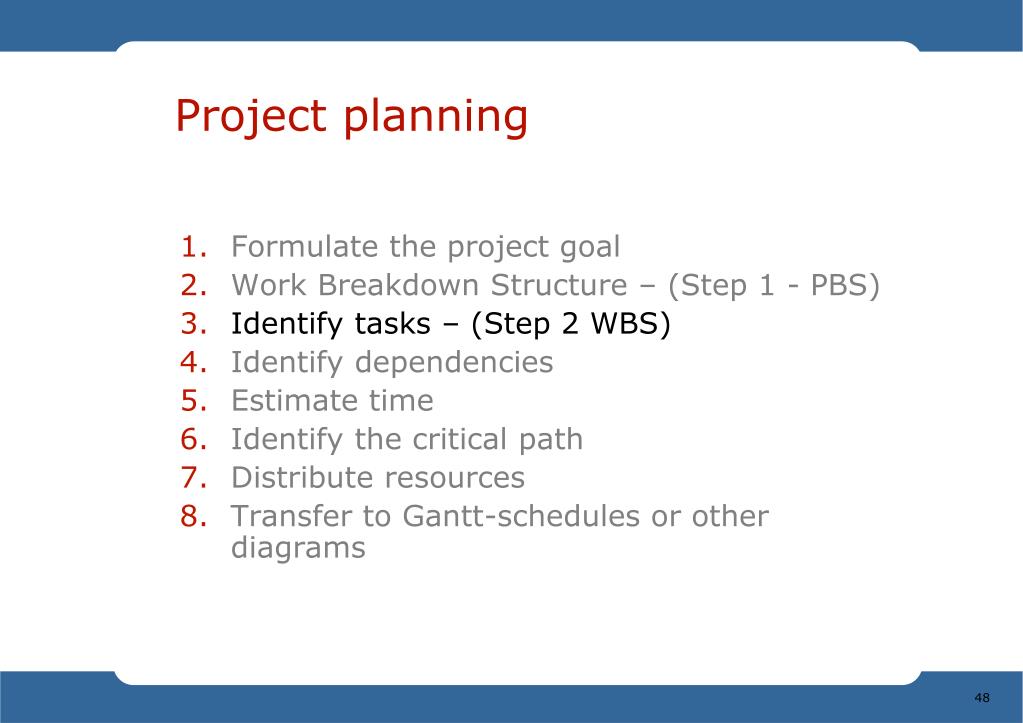 Project planning

1. Formulate the project goal
2. Work Breakdown Structure – (Step 1 - PBS)
3. Identify tasks – (Step 2 WBS)
4. Identify dependencies
5. Estimate time
6. Identify the critical path
7. Distribute resources
8. Transfer to Gantt-schedules or other diagrams

48